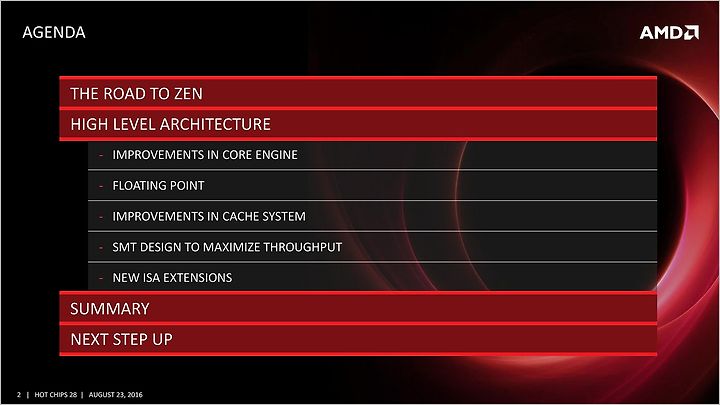 AGENDA

AMD

THE ROAD TO ZEN

HIGH LEVEL ARCHITECTURE

- IMPROVEMENTS IN CORE ENGINE

- FLOATING POINT

- IMPROVEMENTS IN CACHE SYSTEM

- SMT DESIGN TO MAXIMIZE THROUGHPUT

- NEW ISA EXTENSIONS

SUMMARY

NEXT STEP UP

2 | HOT CHIPS 28 | AUGUST 23, 2016